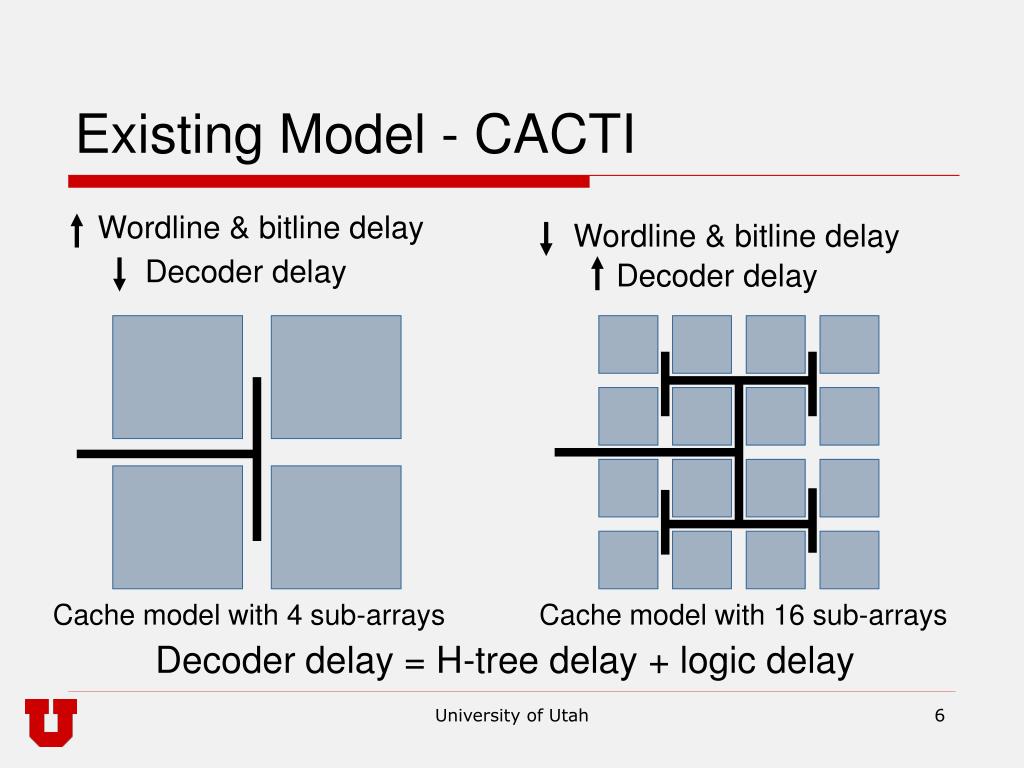 Existing Model - CACTI

↑ Wordline & bitline delay
↓ Decoder delay

↓ Wordline & bitline delay
↑ Decoder delay

Cache model with 4 sub-arrays

Cache model with 16 sub-arrays

Decoder delay = H-tree delay + logic delay

University of Utah

6